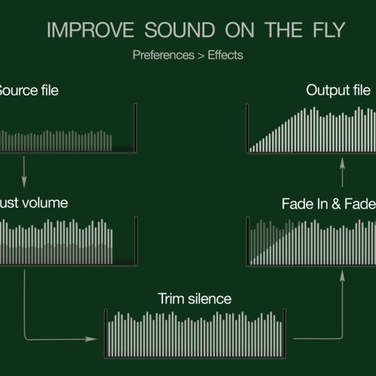 IMPROVE SOUND ON THE FLY

Preferences > Effects

Source file

Output file

ust volume

Fade In & Fade

Trim silence